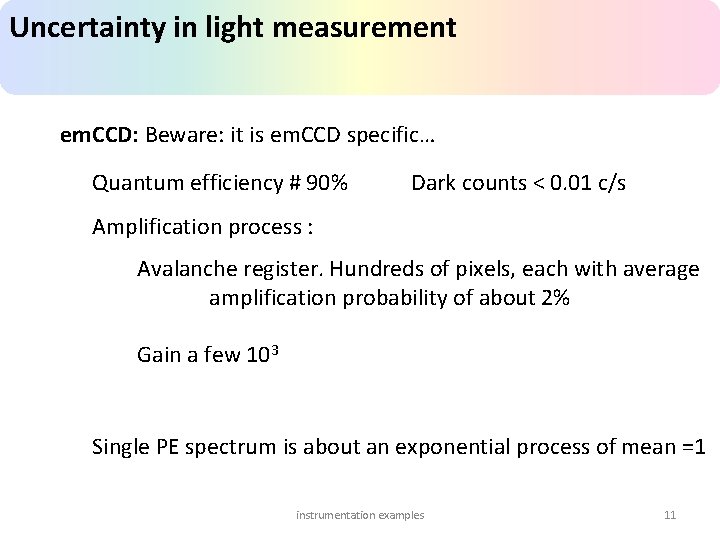 Uncertainty in light measurement

emCCD: Beware: it is emCCD specific…

Quantum efficiency # 90%  Dark counts < 0.01 c/s

Amplification process :

Avalanche register. Hundreds of pixels, each with average amplification probability of about 2%

Gain a few $10^3$

Single PE spectrum is about an exponential process of mean =1

instrumentation examples

11